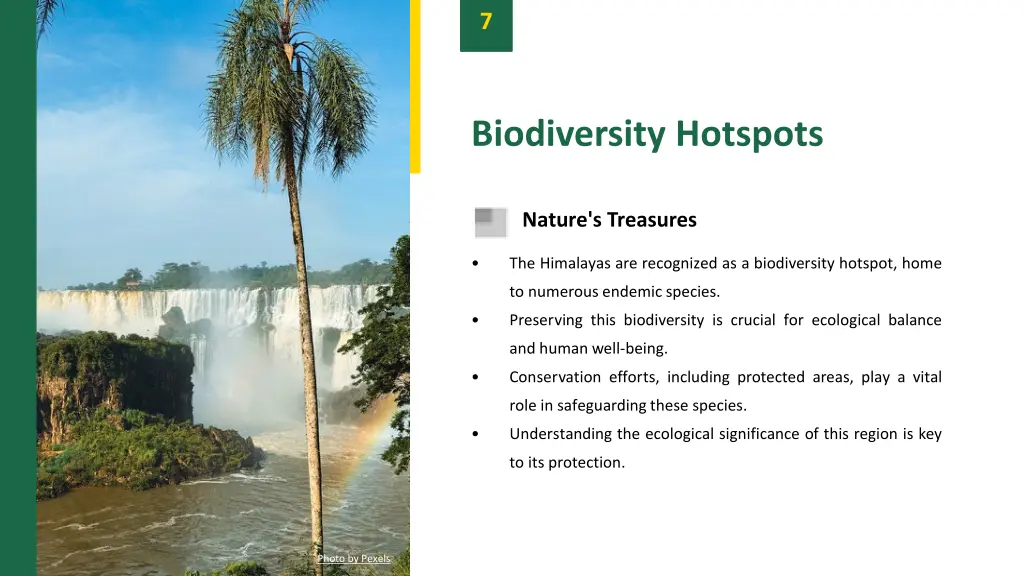 7

Biodiversity Hotspots

Nature's Treasures

• The Himalayas are recognized as a biodiversity hotspot, home to numerous endemic species.
• Preserving this biodiversity is crucial for ecological balance and human well-being.
• Conservation efforts, including protected areas, play a vital role in safeguarding these species.
• Understanding the ecological significance of this region is key to its protection.

Photo by Pexels